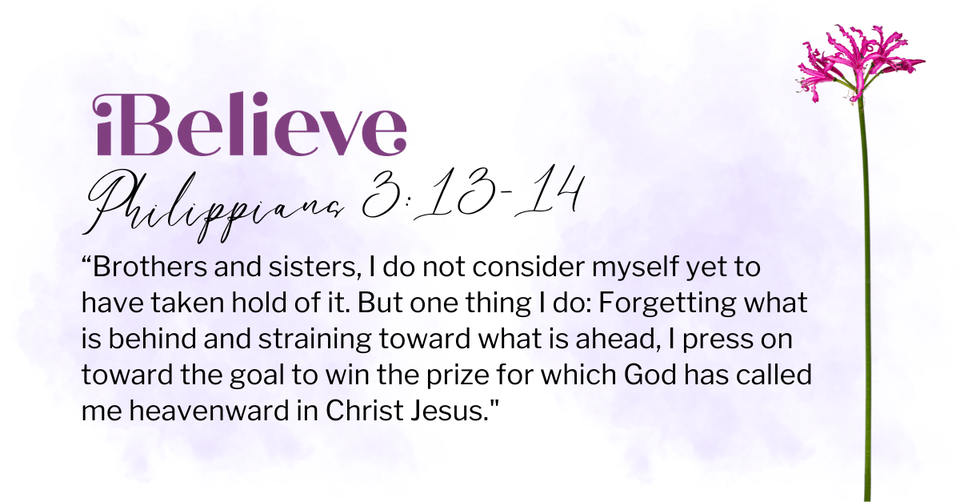 iBelieve

Philippians 3:13-14

“Brothers and sisters, I do not consider myself yet to have taken hold of it. But one thing I do: Forgetting what is behind and straining toward what is ahead, I press on toward the goal to win the prize for which God has called me heavenward in Christ Jesus."